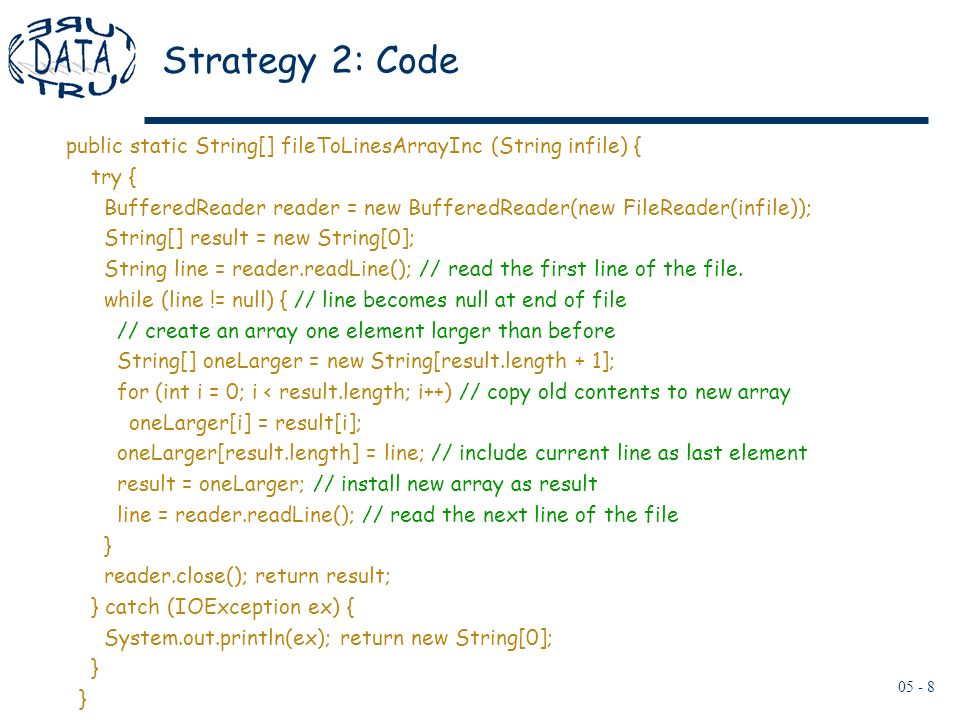 URE DATA TRU

Strategy 2: Code

public static String[] fileToLinesArrayInc (String infile) {
  try {
    BufferedReader reader = new BufferedReader(new FileReader(infile));
    String[] result = new String[0];
    String line = reader.readLine(); // read the first line of the file.
    while (line != null) { // line becomes null at end of file
      // create an array one element larger than before
      String[] oneLarger = new String[result.length + 1];
      for (int i = 0; i < result.length; i++) // copy old contents to new array
        oneLarger[i] = result[i];
      oneLarger[result.length] = line; // include current line as last element
      result = oneLarger; // install new array as result
      line = reader.readLine(); // read the next line of the file
    }
    reader.close(); return result;
  } catch (IOException ex) {
    System.out.println(ex); return new String[0];
  }
}

05 - 8